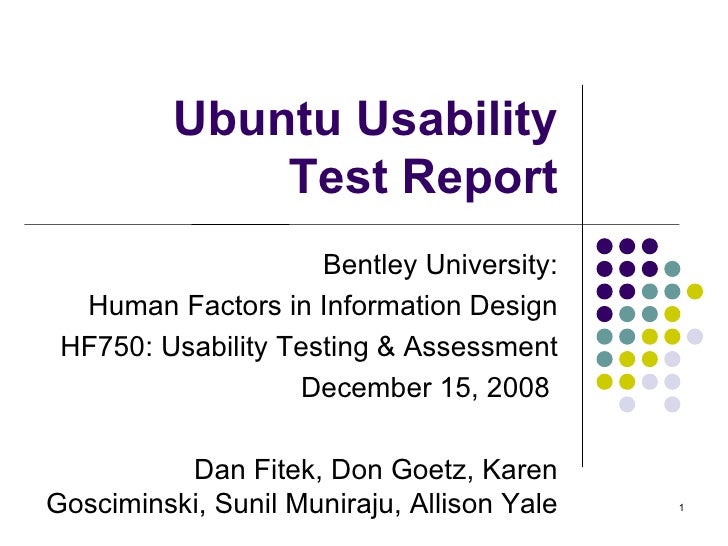 Ubuntu Usability Test Report

Bentley University:
Human Factors in Information Design
HF750: Usability Testing & Assessment
December 15, 2008

Dan Fitek, Don Goetz, Karen Gosciminski, Sunil Muniraju, Allison Yale

1